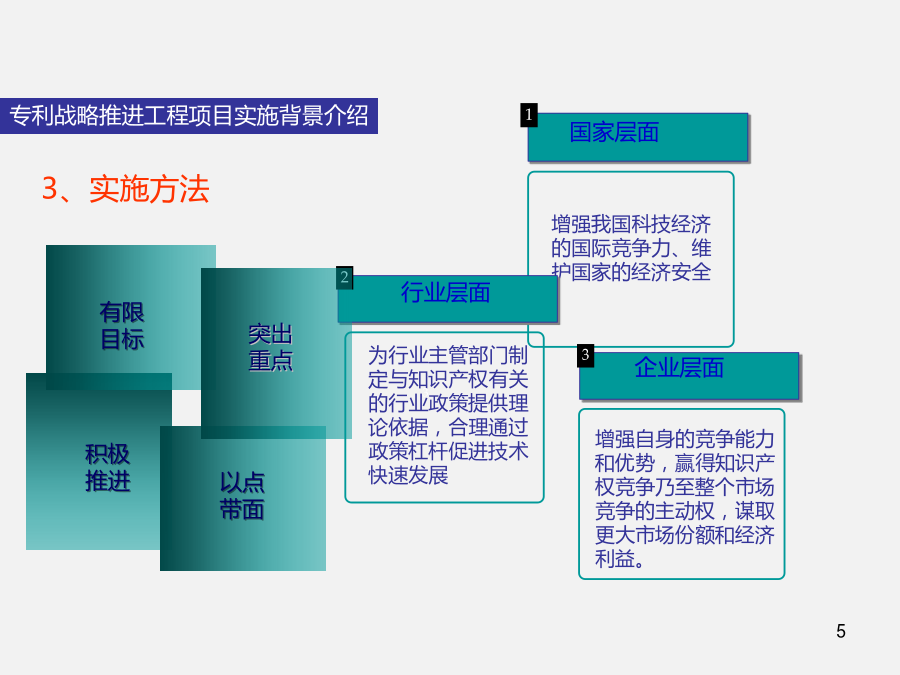 专利战略推进工程项目实施背景介绍

3、实施方法

有限目标

突出重点

积极推进

以点带面

1

国家层面

增强我国科技经济的国际竞争力、维护国家的经济安全

2

行业层面

为行业主管部门制定与知识产权有关的行业政策提供理论依据，合理通过政策杠杆促进技术快速发展

3

企业层面

增强自身的竞争能力和优势，赢得知识产权竞争乃至整个市场竞争的主动权，谋取更大市场份额和经济利益。

5